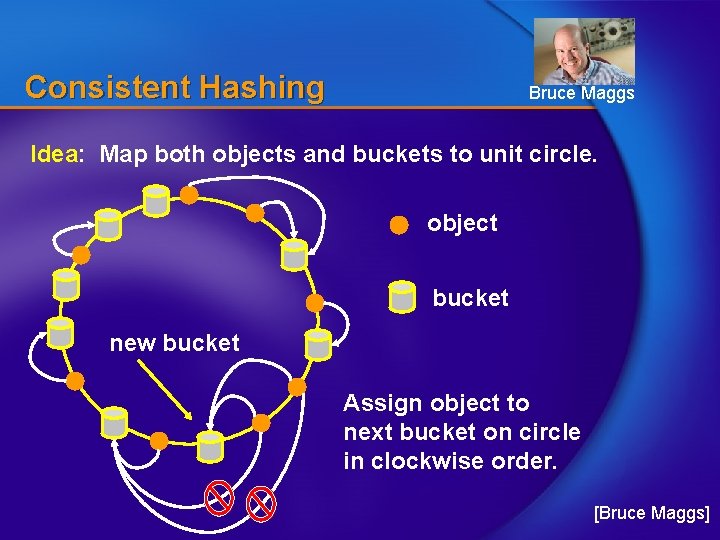 Consistent Hashing

Bruce Maggs

Idea: Map both objects and buckets to unit circle.

object

bucket

new bucket

Assign object to next bucket on circle in clockwise order.

[Bruce Maggs]